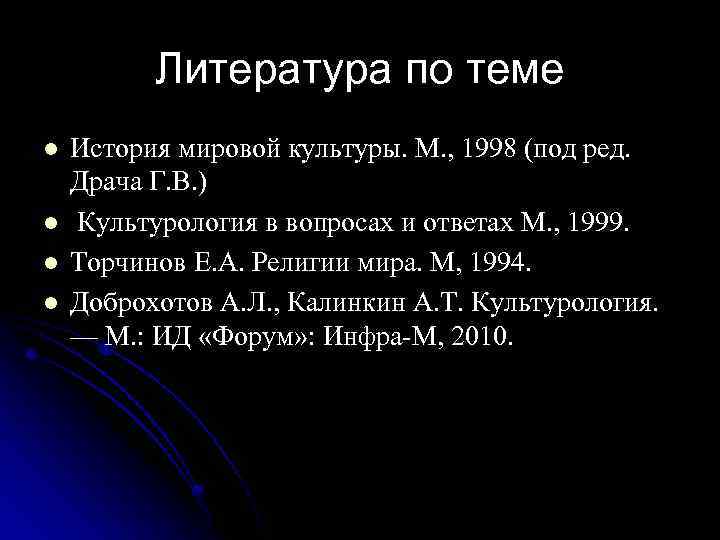 Литература по теме

- История мировой культуры. М., 1998 (под ред. Драча Г.В.)
- Культурология в вопросах и ответах М., 1999.
- Торчинов Е.А. Религии мира. М, 1994.
- Доброхотов А.Л., Калинкин А.Т. Культурология. — М.: ИД «Форум»: Инфра-М, 2010.